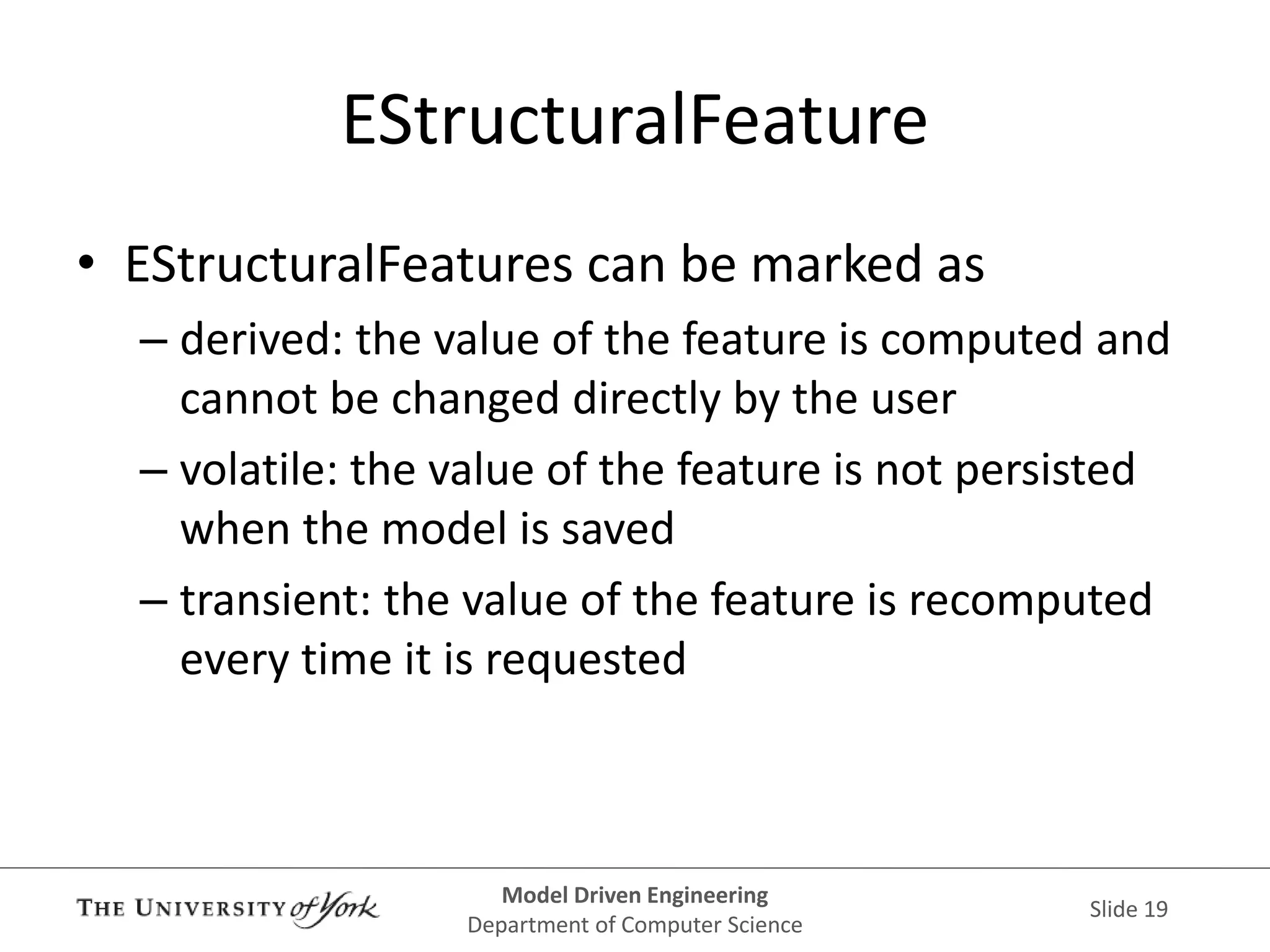 EStructuralFeature

• EStructuralFeatures can be marked as
  – derived: the value of the feature is computed and cannot be changed directly by the user
  – volatile: the value of the feature is not persisted when the model is saved
  – transient: the value of the feature is recomputed every time it is requested

THE UNIVERSITY of York

Model Driven Engineering
Department of Computer Science

Slide 19